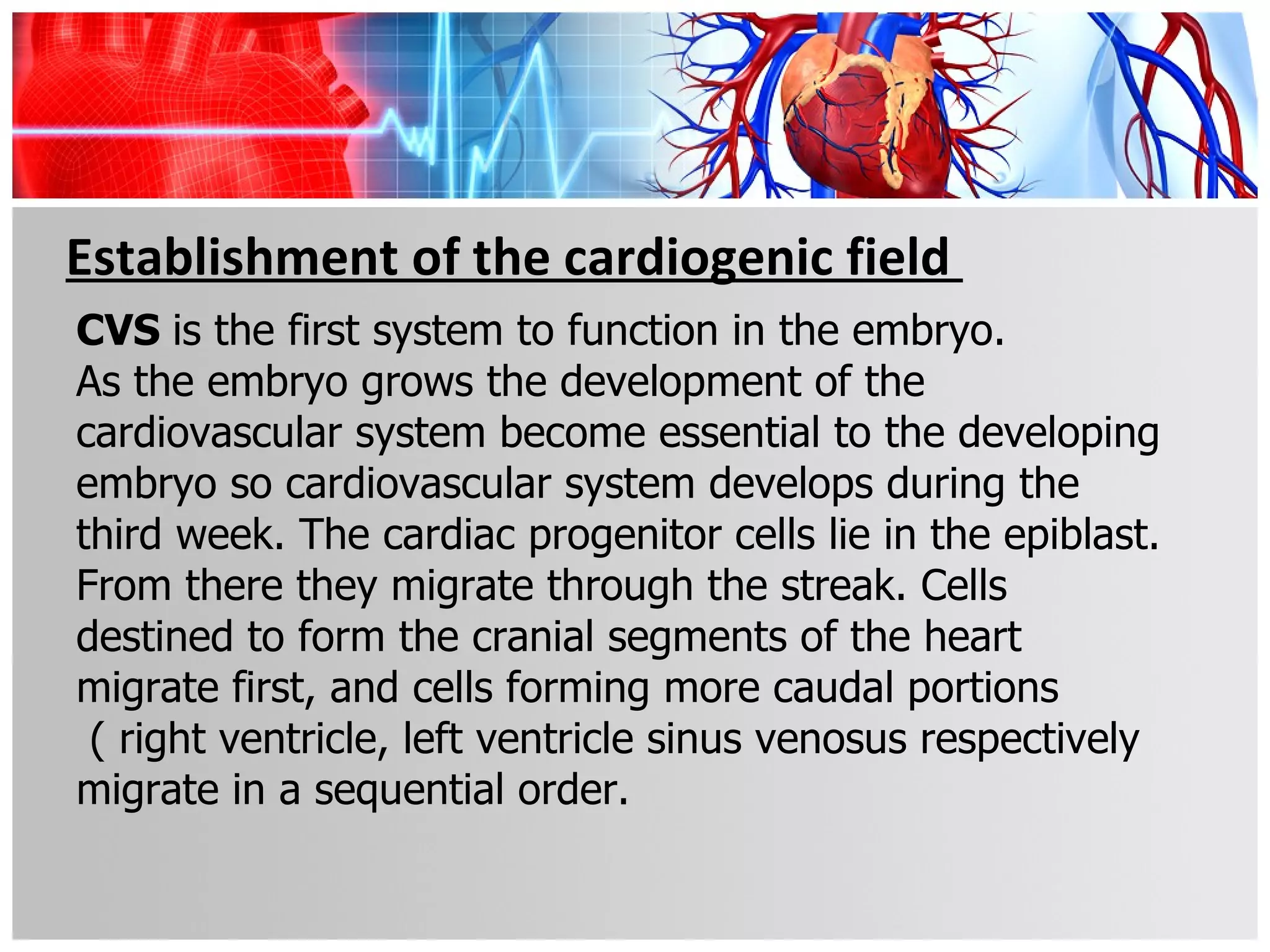 Establishment of the cardiogenic field

CVS is the first system to function in the embryo. As the embryo grows the development of the cardiovascular system become essential to the developing embryo so cardiovascular system develops during the third week. The cardiac progenitor cells lie in the epiblast. From there they migrate through the streak. Cells destined to form the cranial segments of the heart migrate first, and cells forming more caudal portions ( right ventricle, left ventricle sinus venosus respectively migrate in a sequential order.